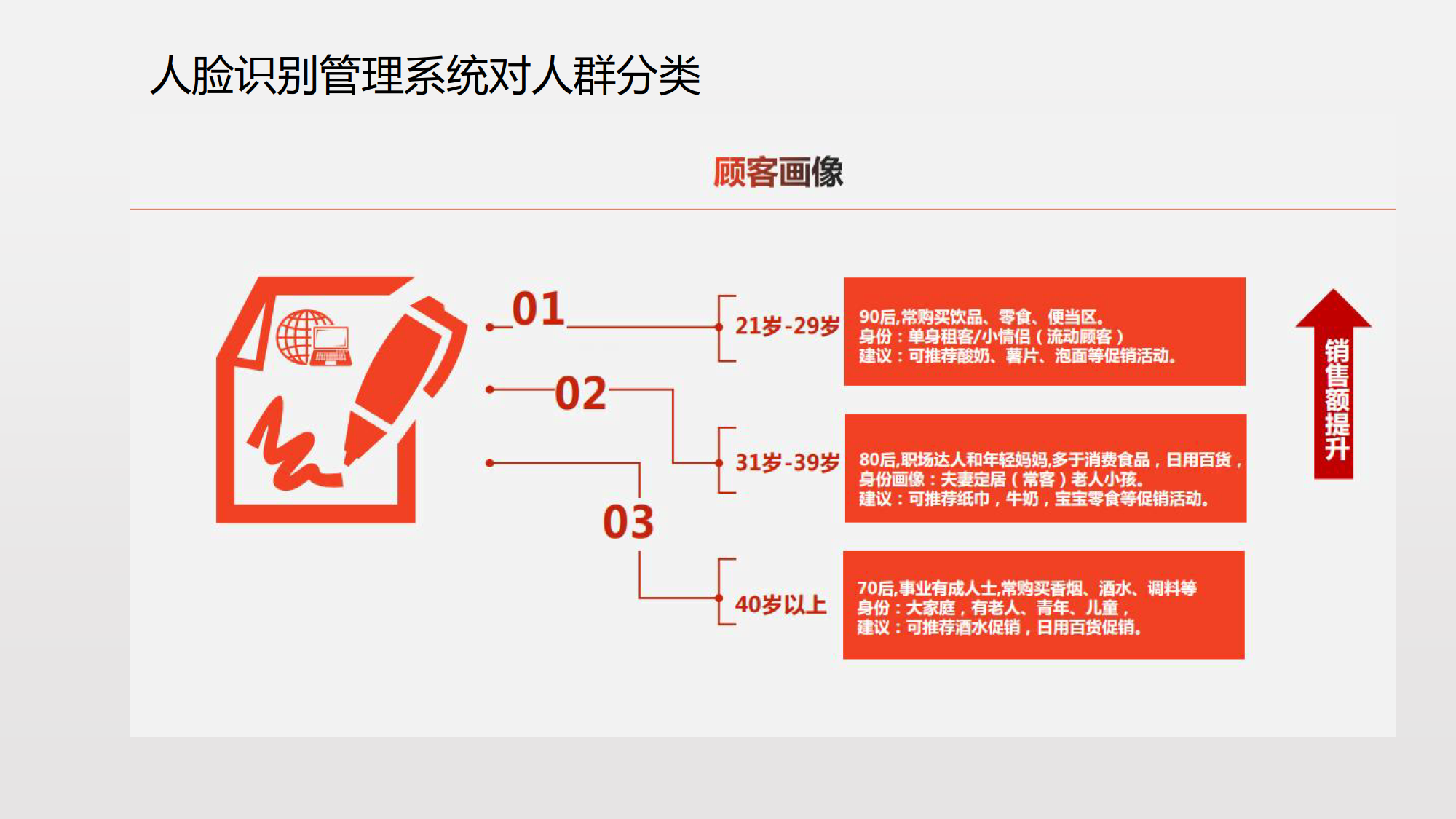 人脸识别管理系统对人群分类

顾客画像

01

02

03

21岁-29岁

90后,常购买饮品、零食、便当区。
身份：单身租客/小情侣（流动顾客）
建议：可推荐酸奶、薯片、泡面等促销活动。

31岁-39岁

80后,职场达人和年轻妈妈,多于消费食品，日用百货，
身份画像：夫妻定居（常客）老人小孩。
建议：可推荐纸巾，牛奶，宝宝零食等促销活动。

40岁以上

70后,事业有成人士,常购买香烟、酒水、调料等
身份：大家庭，有老人、青年、儿童，
建议：可推荐酒水促销，日用百货促销。

销售额提升